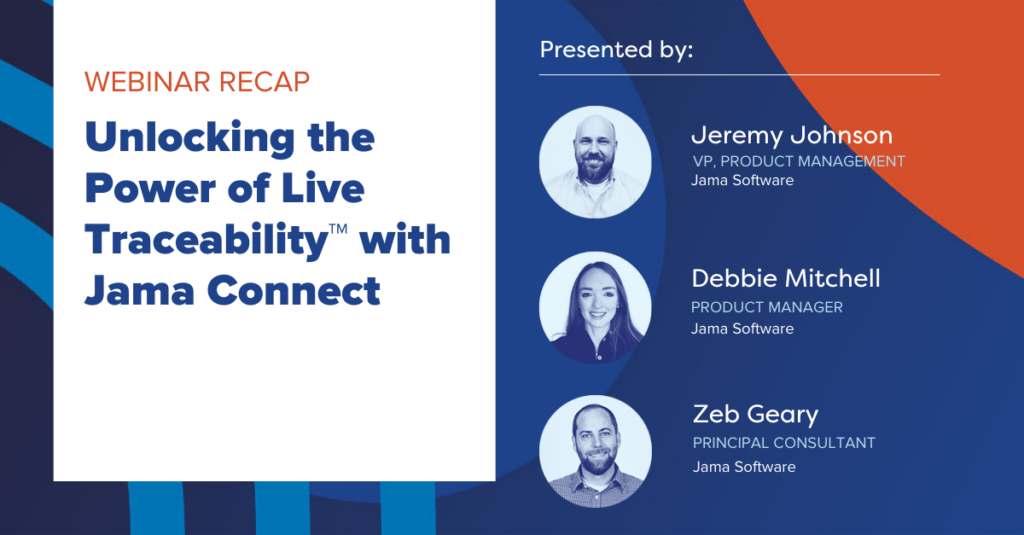 WEBINAR RECAP

Unlocking the Power of Live Traceability™ with Jama Connect

Presented by:

Jeremy Johnson
VP, PRODUCT MANAGEMENT
Jama Software

Debbie Mitchell
PRODUCT MANAGER
Jama Software

Zeb Geary
PRINCIPAL CONSULTANT
Jama Software